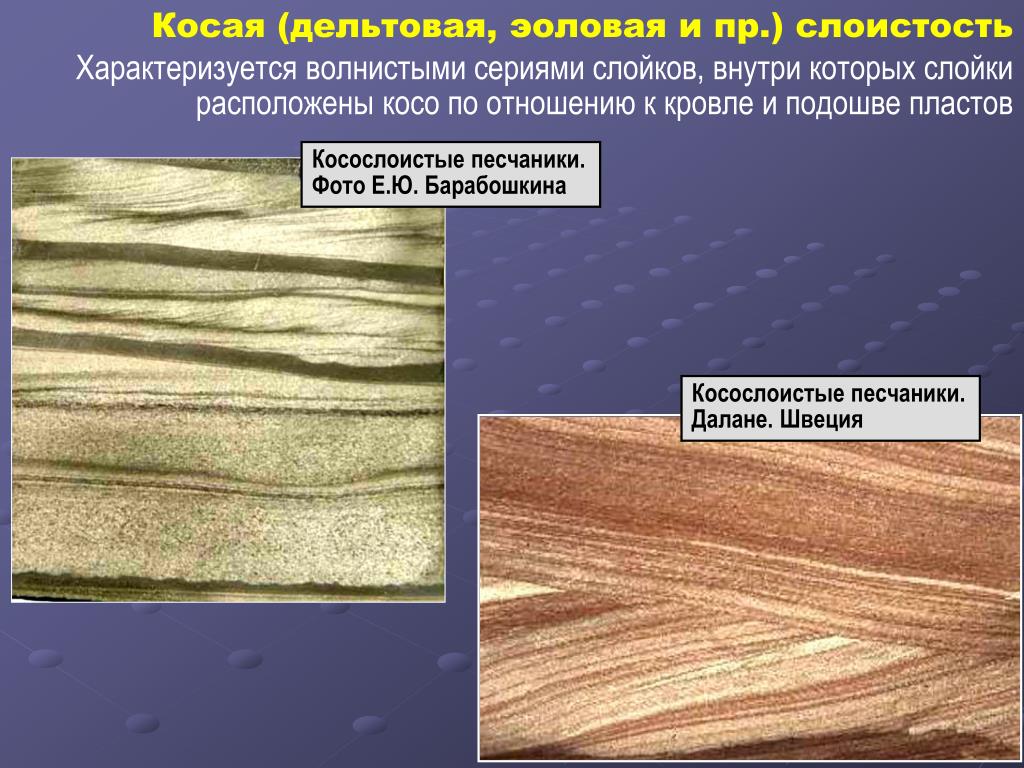 Косая (дельтовая, эоловая и пр.) слоистость

Характеризуется волнистыми сериями слойков, внутри которых слойки расположены косо по отношению к кровле и подошве пластов

Косослоистые песчаники. Фото Е.Ю. Барабошкина

Косослоистые песчаники. Далане. Швеция